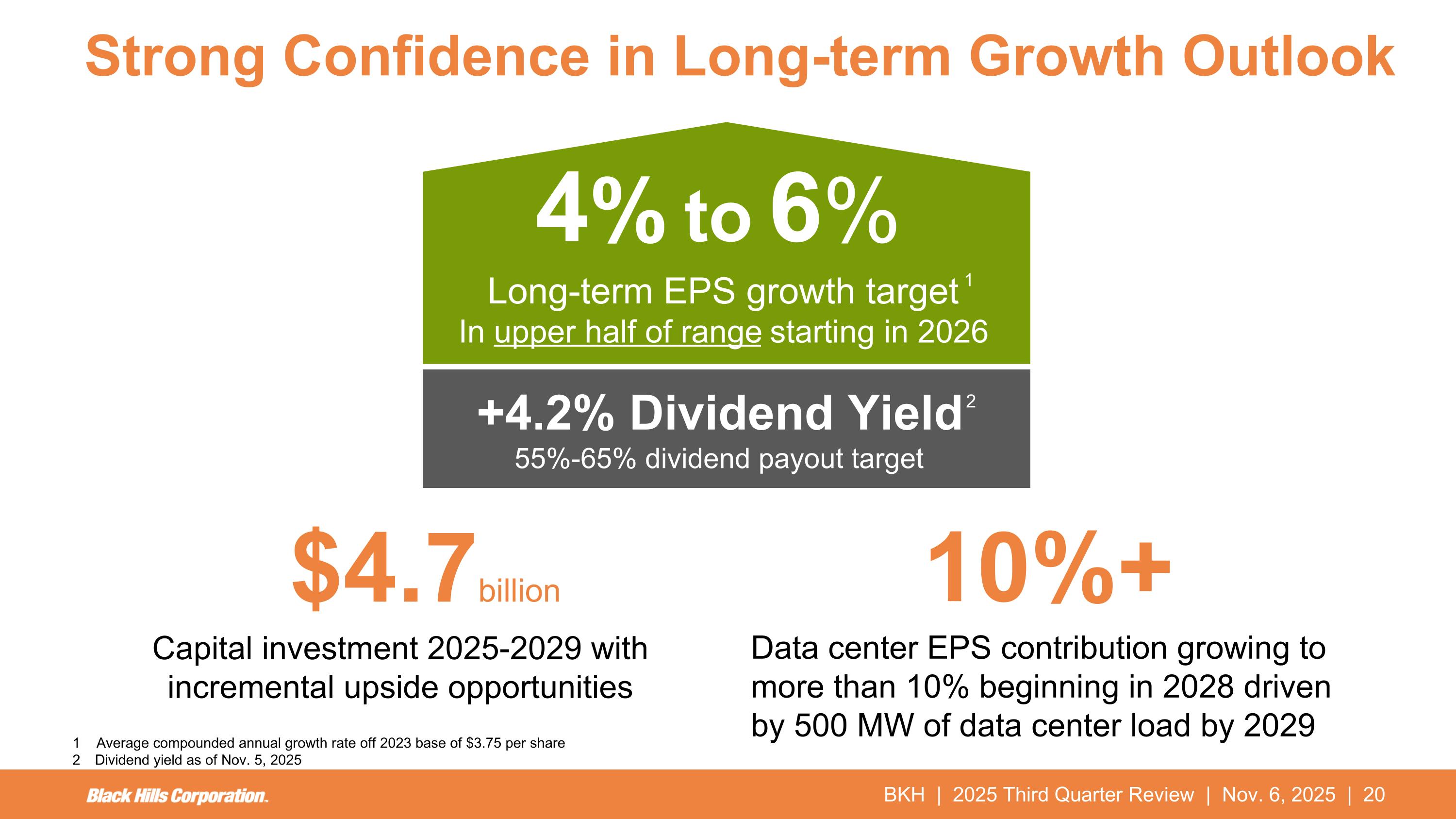 Strong Confidence in Long-term Growth Outlook

4% to 6%

Long-term EPS growth target $^1$
In upper half of range starting in 2026

+4.2% Dividend Yield $^2$
55%-65% dividend payout target

$4.7 billion

Capital investment 2025-2029 with incremental upside opportunities

10%+

Data center EPS contribution growing to more than 10% beginning in 2028 driven by 500 MW of data center load by 2029

1 Average compounded annual growth rate off 2023 base of $3.75 per share
2 Dividend yield as of Nov. 5, 2025

Black Hills Corporation.

BKH | 2025 Third Quarter Review | Nov. 6, 2025 | 20